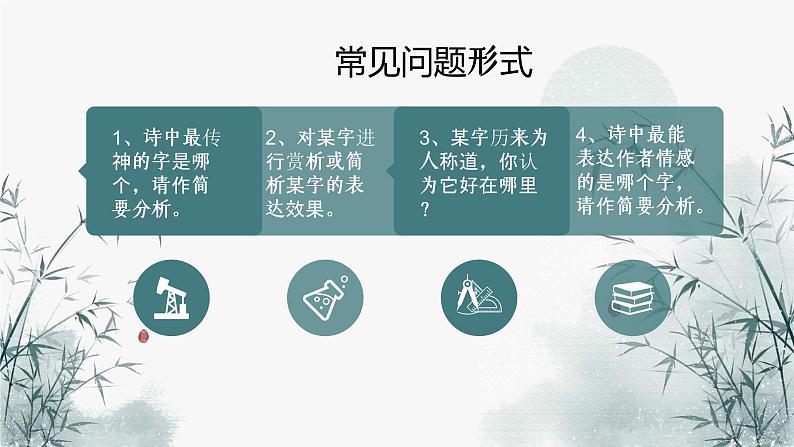 常见问题形式

1、诗中最传神的字是哪个，请作简要分析。

2、对某字进行赏析或简析某字的表达效果。

3、某字历来为人称道，你认为它好在哪里？

4、诗中最能表达作者情感的是哪个字，请作简要分析。